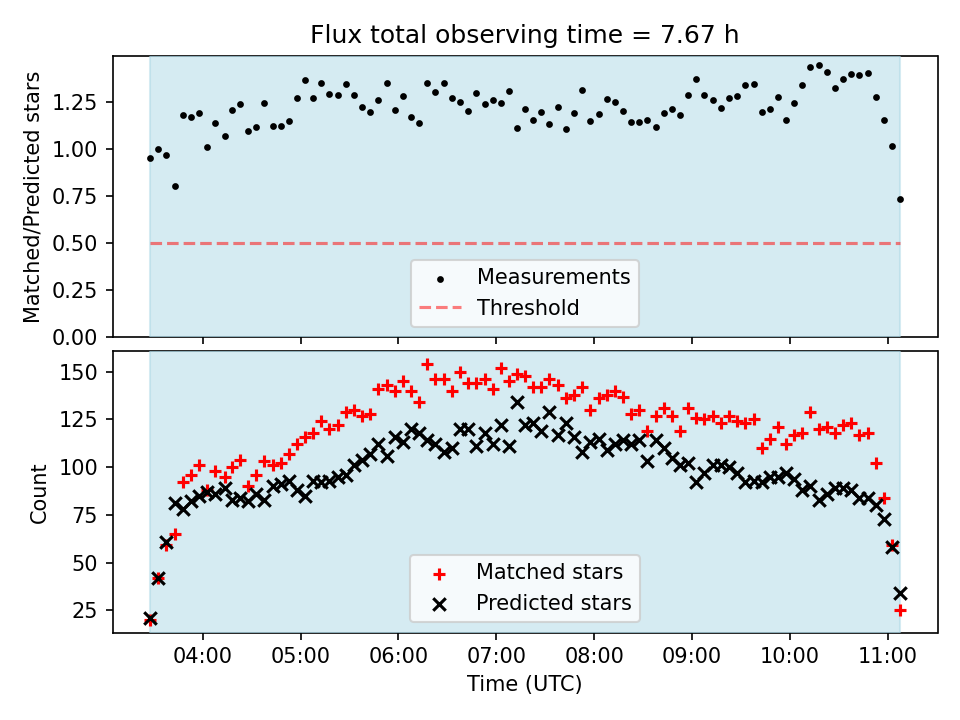 Flux total observing time = 7.67 h

Matched/Predicted stars

1.25
1.00
0.75
0.50
0.25
0.00

Measurements
Threshold

Count

150
125
100
75
50
25

Matched stars
Predicted stars

04:00
05:00
06:00
07:00
08:00
09:00
10:00
11:00

Time (UTC)